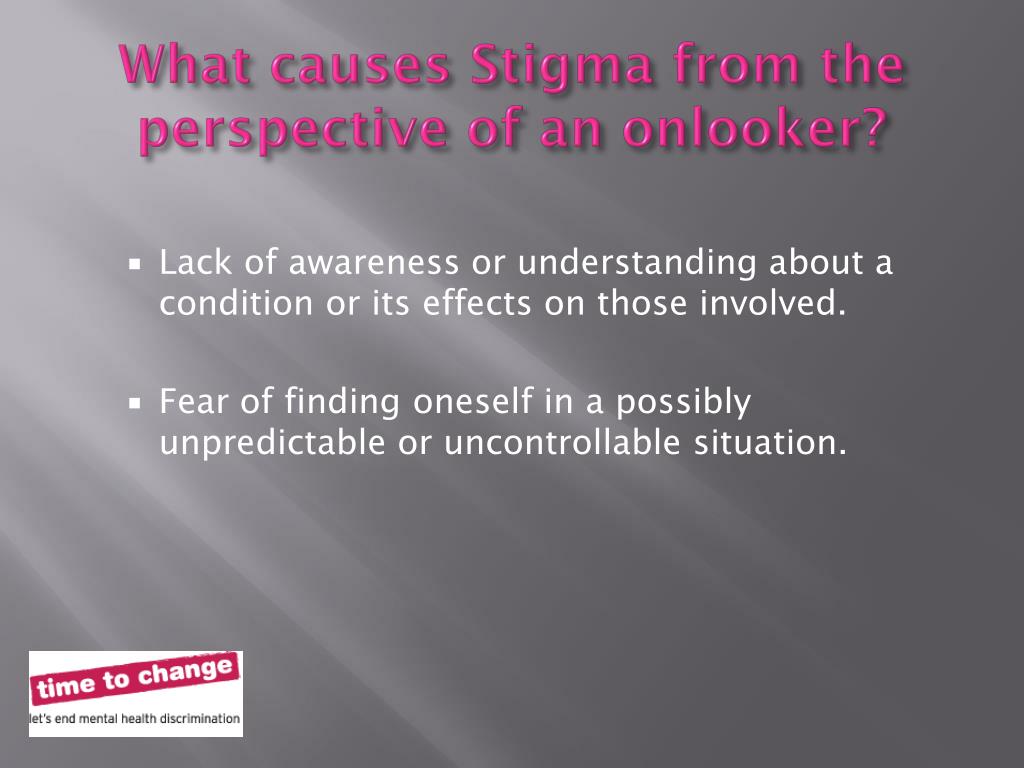 What causes Stigma from the perspective of an onlooker?

▪ Lack of awareness or understanding about a condition or its effects on those involved.

▪ Fear of finding oneself in a possibly unpredictable or uncontrollable situation.

time to change

let's end mental health discrimination